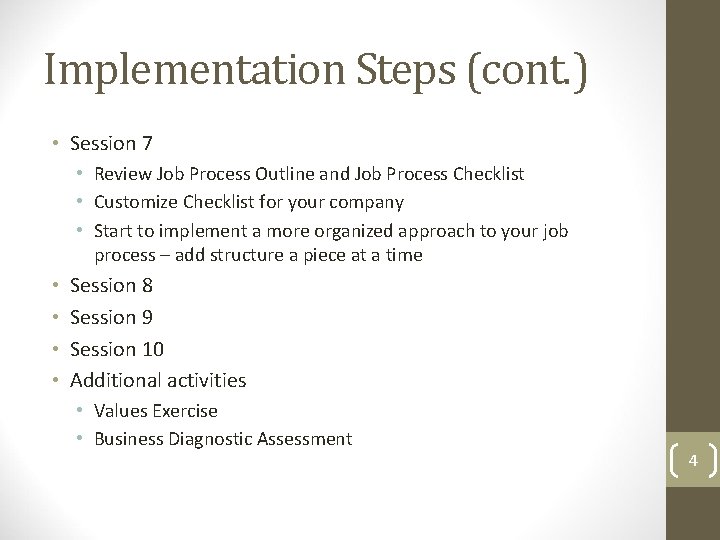 Implementation Steps (cont.)

• Session 7
  • Review Job Process Outline and Job Process Checklist
  • Customize Checklist for your company
  • Start to implement a more organized approach to your job process – add structure a piece at a time
• Session 8
• Session 9
• Session 10
• Additional activities
  • Values Exercise
  • Business Diagnostic Assessment

4